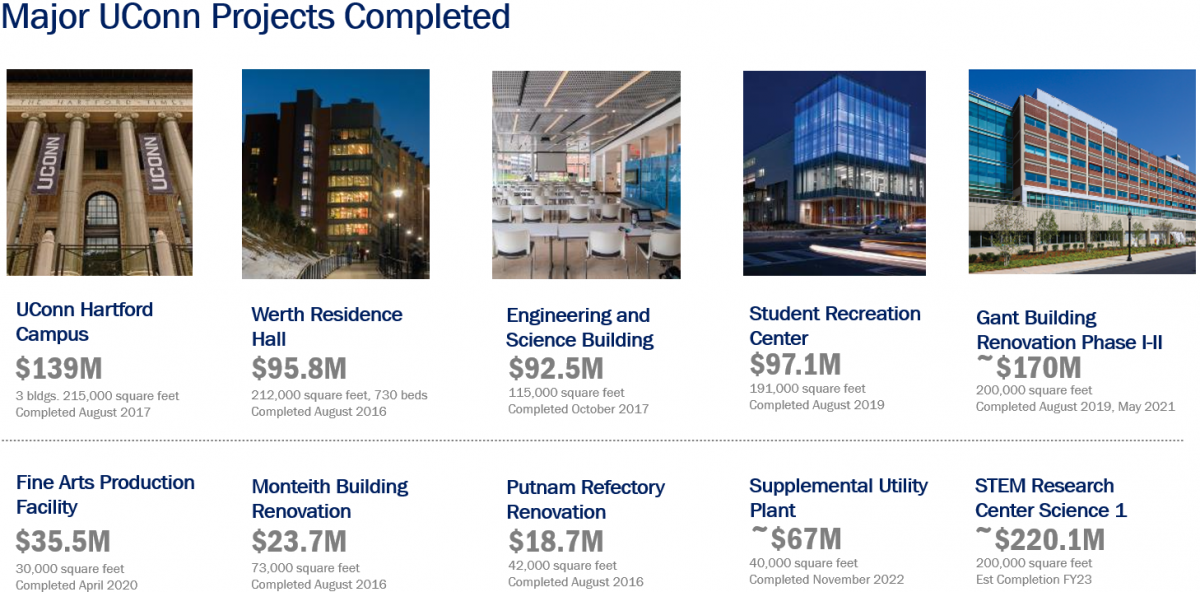 Major UConn Projects Completed

THE HARTFORD TIMES

UCONN UCONN

UConn Hartford Campus
$139M
3 bldgs. 215,000 square feet
Completed August 2017

Werth Residence Hall
$95.8M
212,000 square feet, 730 beds
Completed August 2016

Engineering and Science Building
$92.5M
115,000 square feet
Completed October 2017

Student Recreation Center
$97.1M
191,000 square feet
Completed August 2019

Gant Building Renovation Phase I-II
~$170M
200,000 square feet
Completed August 2019, May 2021

Fine Arts Production Facility
$35.5M
30,000 square feet
Completed April 2020

Monteith Building Renovation
$23.7M
73,000 square feet
Completed August 2016

Putnam Refectory Renovation
$18.7M
42,000 square feet
Completed August 2016

Supplemental Utility Plant
~$67M
40,000 square feet
Completed November 2022

STEM Research Center Science 1
~$220.1M
200,000 square feet
Est Completion FY23